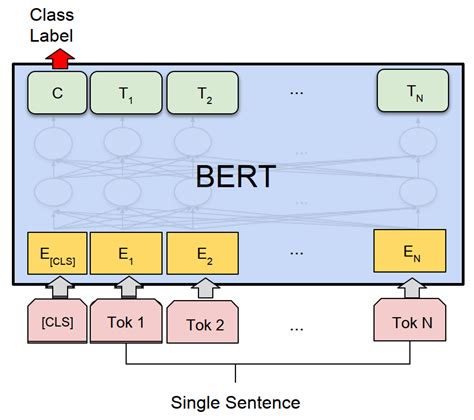 Class Label

C $T_1$ $T_2$ ... $T_N$

BERT

$E_{[CLS]}$ $E_1$ $E_2$ ... $E_N$

[CLS] Tok 1 Tok 2 ... Tok N

Single Sentence